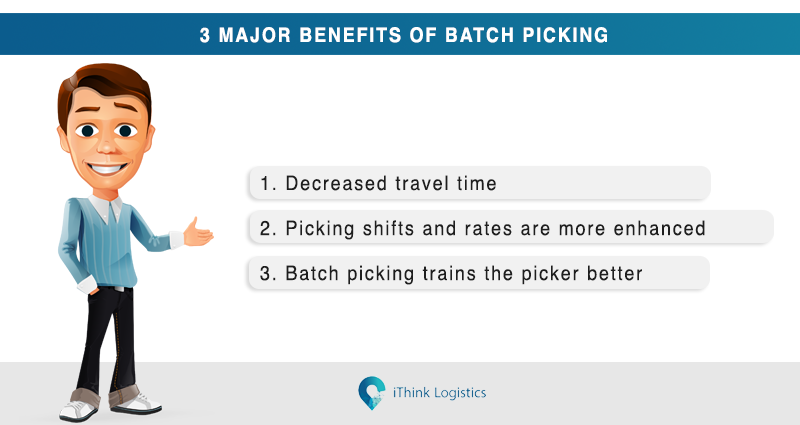 3 MAJOR BENEFITS OF BATCH PICKING

1. Decreased travel time

2. Picking shifts and rates are more enhanced

3. Batch picking trains the picker better

iThink Logistics